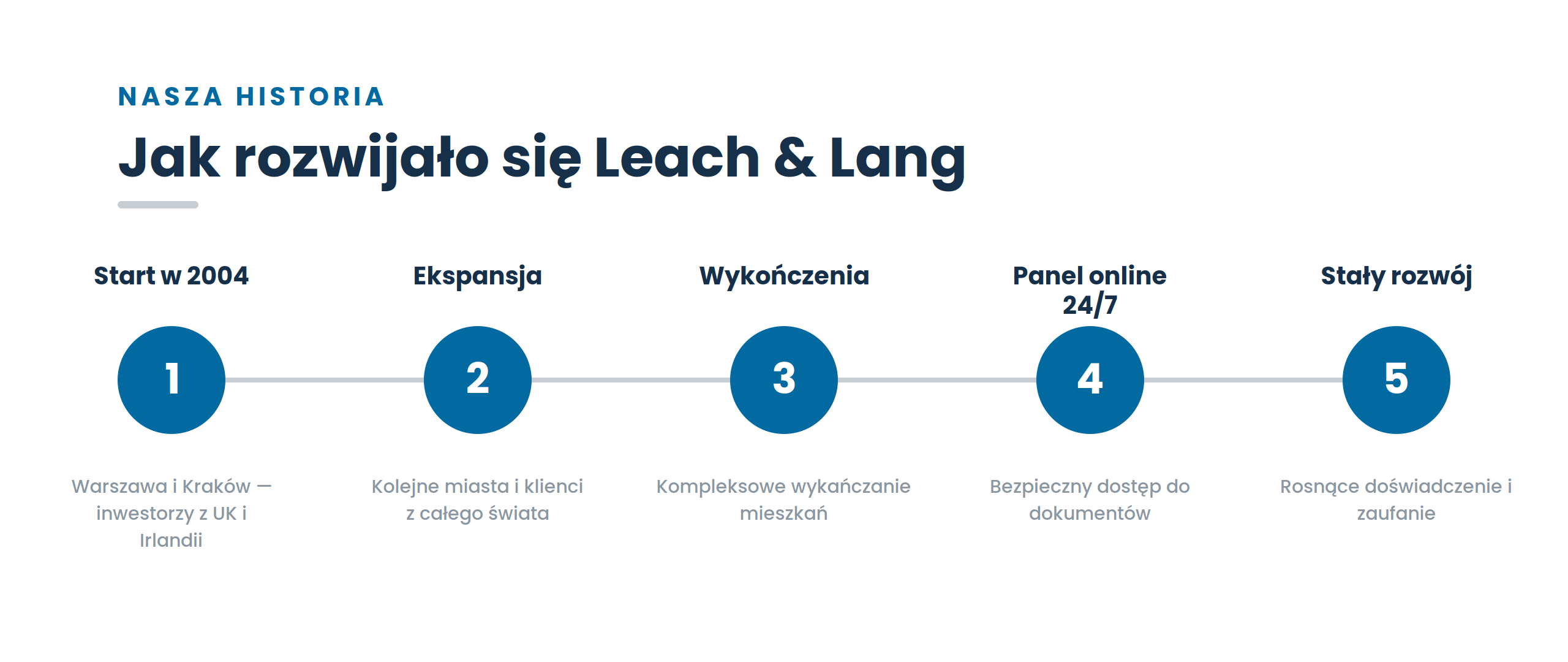 NASZA HISTORIA

Jak rozwijało się Leach & Lang

Start w 2004

1

Warszawa i Kraków — inwestorzy z UK i Irlandii

Ekspansja

2

Kolejne miasta i klienci z całego świata

Wykończenia

3

Kompleksowe wykańczanie mieszkań

Panel online 24/7

4

Bezpieczny dostęp do dokumentów

Stały rozwój

5

Rosnące doświadczenie i zaufanie